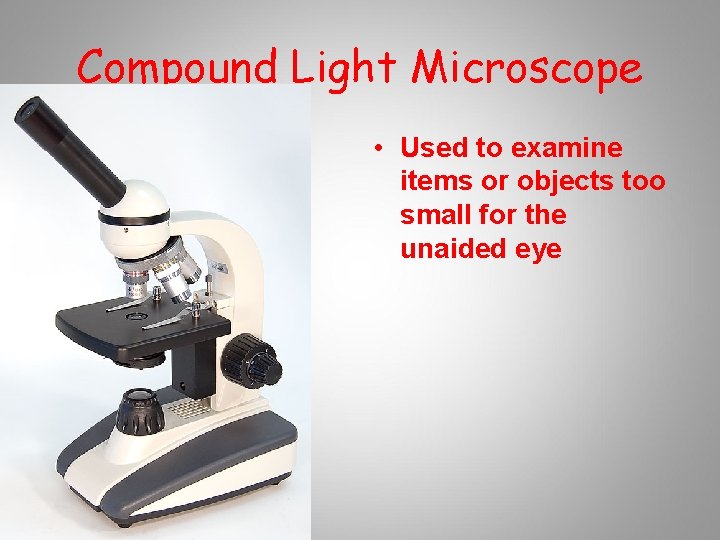 Compound Light Microscope

• Used to examine items or objects too small for the unaided eye